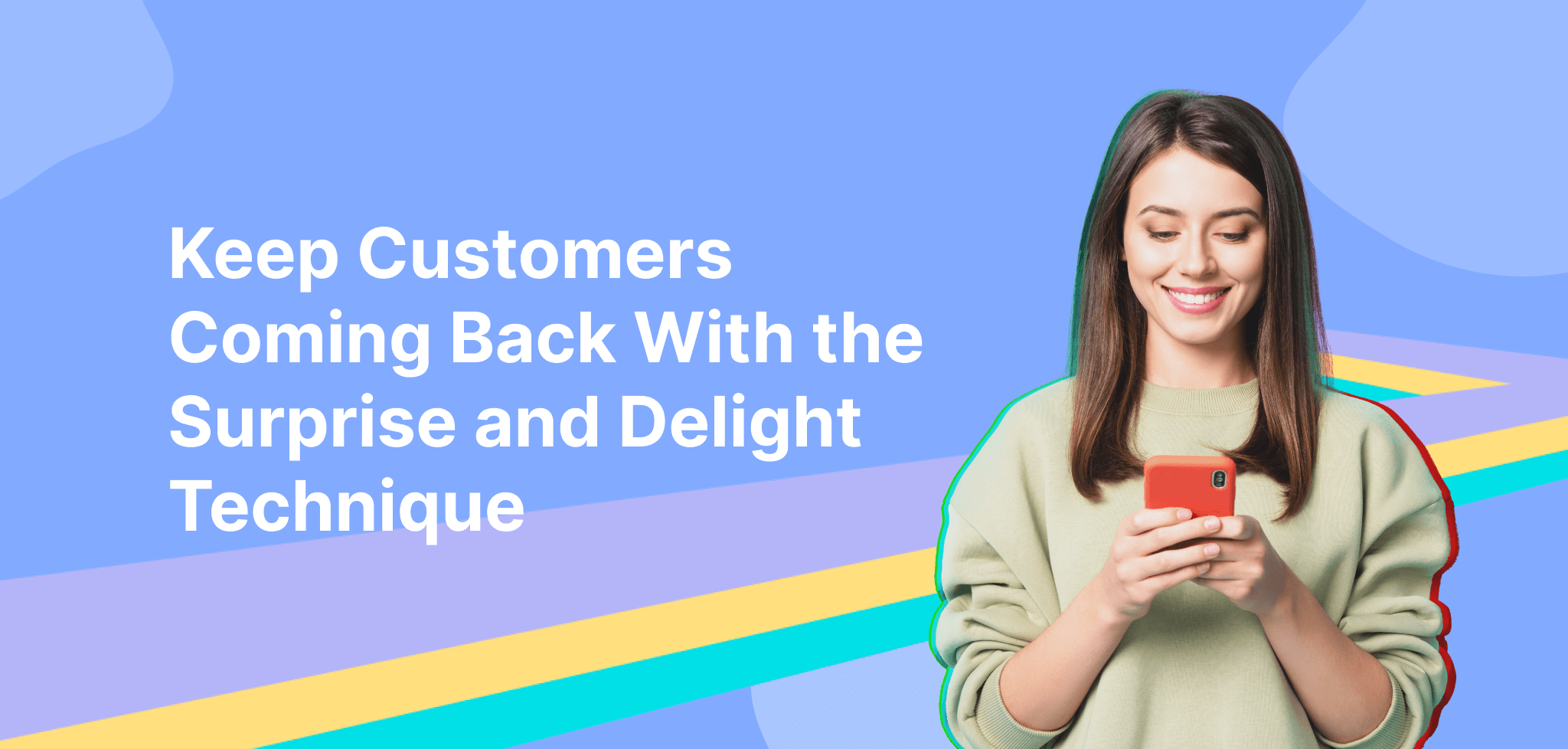 Keep Customers Coming Back With the Surprise and Delight Technique